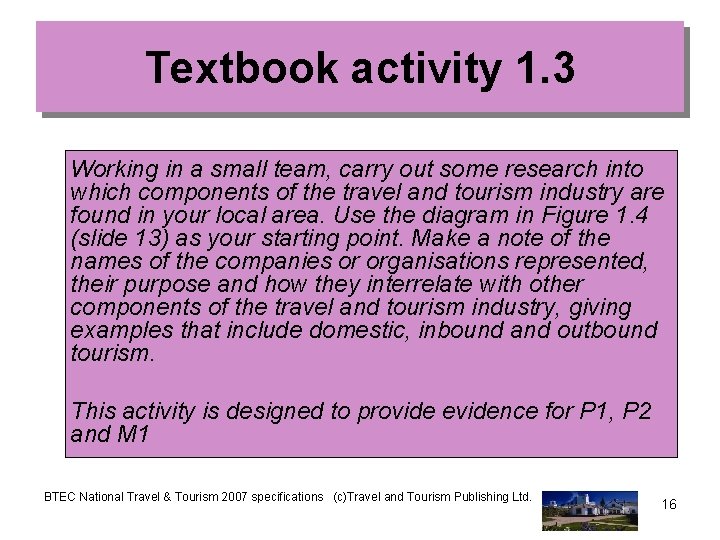 Textbook activity 1.3

Working in a small team, carry out some research into which components of the travel and tourism industry are found in your local area. Use the diagram in Figure 1.4 (slide 13) as your starting point. Make a note of the names of the companies or organisations represented, their purpose and how they interrelate with other components of the travel and tourism industry, giving examples that include domestic, inbound and outbound tourism.

This activity is designed to provide evidence for P1, P2 and M1

BTEC National Travel & Tourism 2007 specifications (c)Travel and Tourism Publishing Ltd.

16